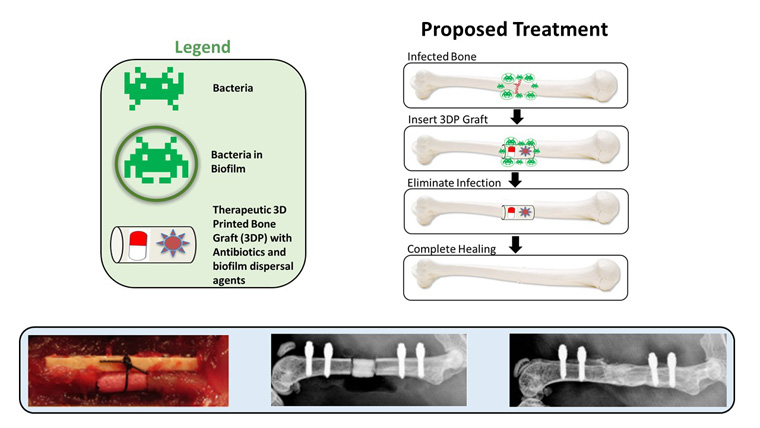 Legend

Bacteria

Bacteria in Biofilm

Therapeutic 3D Printed Bone Graft (3DP) with Antibiotics and biofilm dispersal agents

Proposed Treatment

Infected Bone

Insert 3DP Graft

Eliminate Infection

Complete Healing